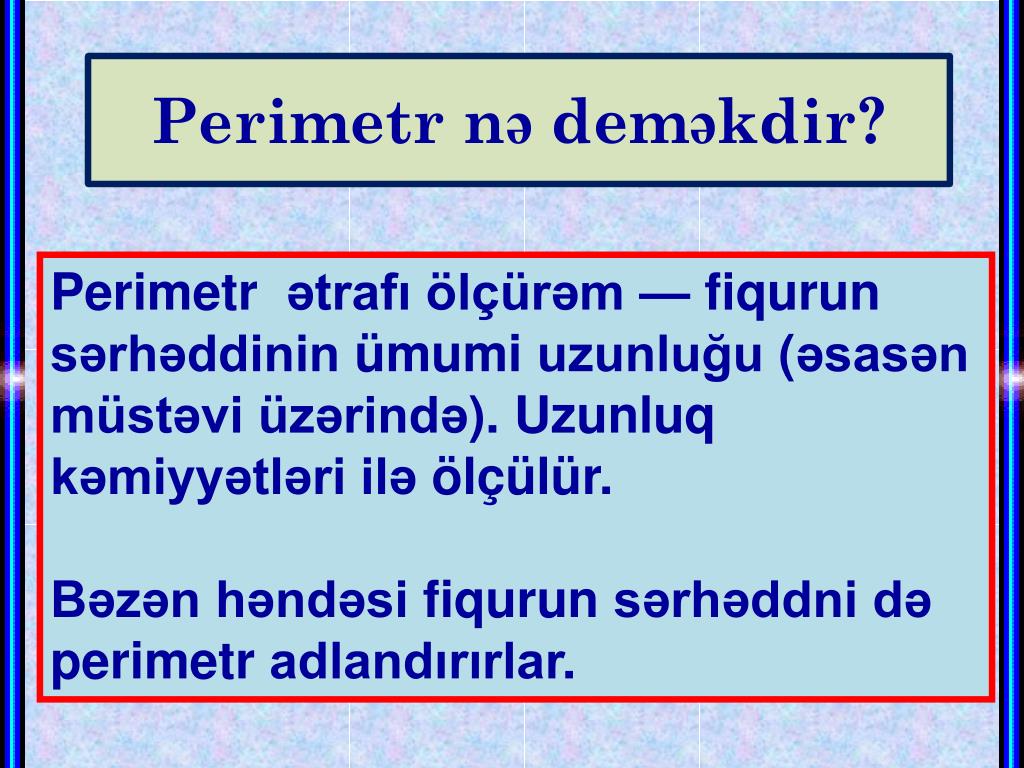 Perimetr nə deməkdir?

Perimetr ətrafı ölçürəm — fiqurun sərhəddinin ümumi uzunluğu (əsasən müstəvi üzərində). Uzunluq kəmiyyətləri ilə ölçülür.

Bəzən həndəsi fiqurun sərhəddni də perimetr adlandırırlar.